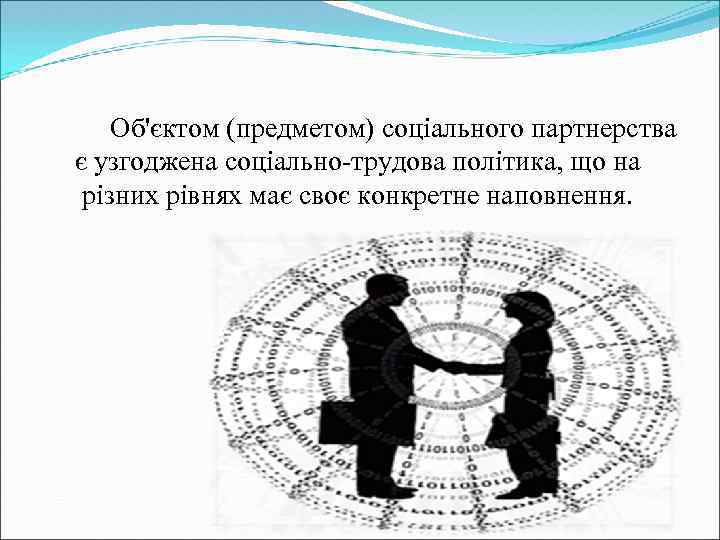 Об'єктом (предметом) соціального партнерства є узгоджена соціально-трудова політика, що на різних рівнях має своє конкретне наповнення.